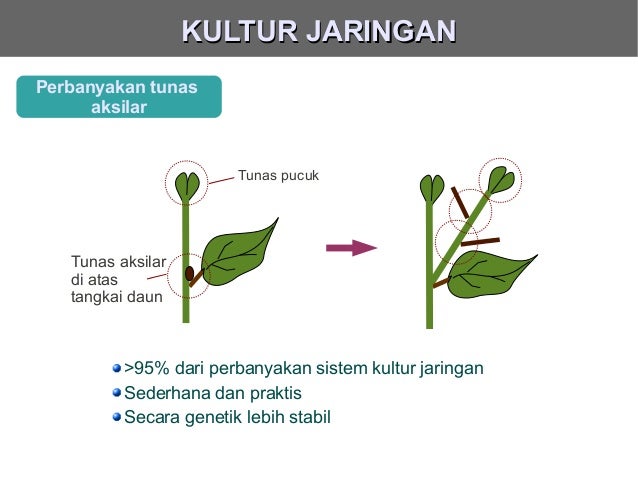 KULTUR JARINGAN

Perbanyakan tunas aksilar

Tunas pucuk

Tunas aksilar di atas tangkai daun

>95% dari perbanyakan sistem kultur jaringan
Sederhana dan praktis
Secara genetik lebih stabil